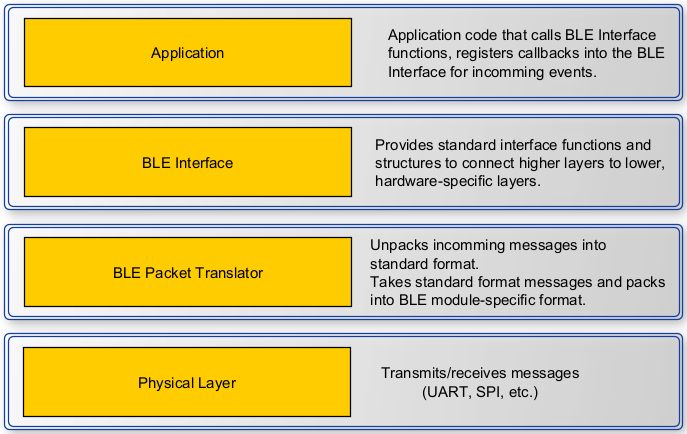 Application

Application code that calls BLE Interface functions, registers callbacks into the BLE Interface for incomming events.

BLE Interface

Provides standard interface functions and structures to connect higher layers to lower, hardware-specific layers.

BLE Packet Translator

Unpacks incomming messages into standard format.
Takes standard format messages and packs into BLE module-specific format.

Physical Layer

Transmits/receives messages (UART, SPI, etc.)